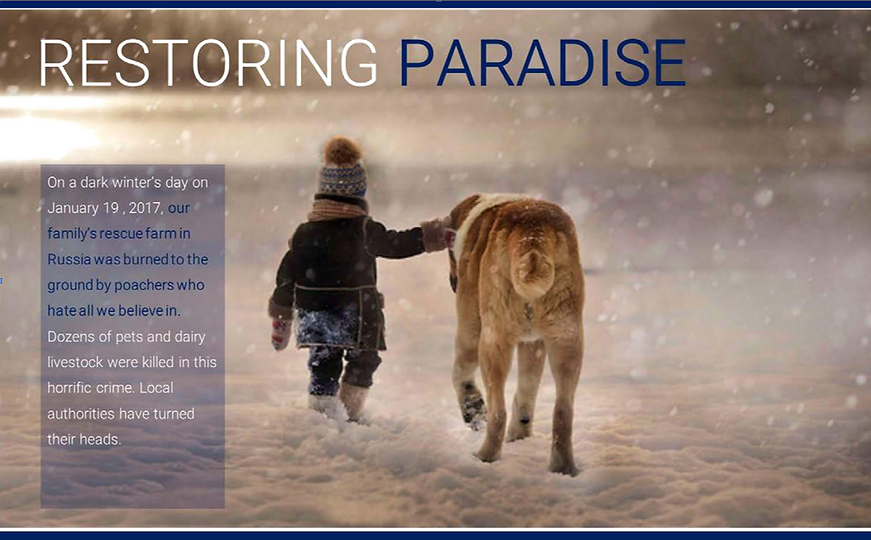 RESTORING PARADISE

On a dark winter's day on January 19 , 2017, our family's rescue farm in Russia was burned to the ground by poachers who hate all we believe in. Dozens of pets and dairy livestock were killed in this horrific crime. Local authorities have turned their heads.